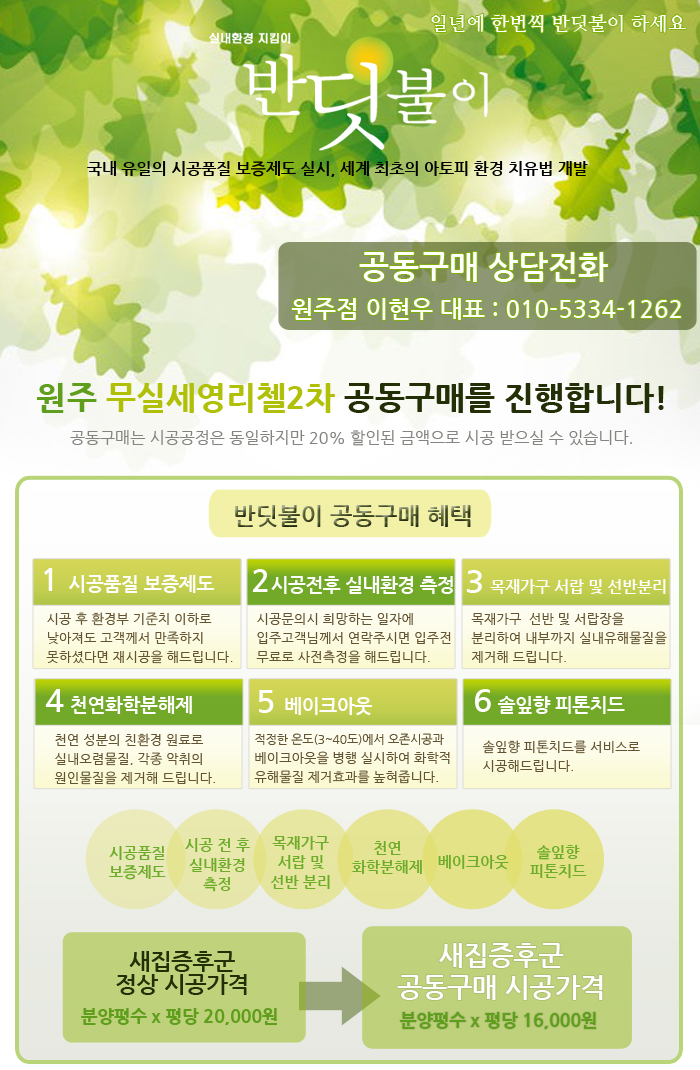 일년에 한번씩 반딧불이 하세요

실내환경 지킴이
반딧불이

국내 유일의 시공품질 보증제도 실시, 세계 최초의 아토피 환경 치유법 개발

공동구매 상담전화
원주점 이현우 대표 : 010-5334-1262

원주 무실세영리첼2차 공동구매를 진행합니다!

공동구매는 시공공정은 동일하지만 20% 할인된 금액으로 시공 받으실 수 있습니다.

반딧불이 공동구매 혜택

1 시공품질 보증제도
시공 후 환경부 기준치 이하로 낮아져도 고객께서 만족하지 못하셨다면 재시공을 해드립니다.

2 시공전후 실내환경 측정
시공문의시 희망하는 일자에 입주고객님께서 연락주시면 입주전 무료로 사전측정을 해드립니다.

3 목재가구 서랍 및 선반분리
목재가구 선반 및 서랍장을 분리하여 내부까지 실내유해물질을 제거해 드립니다.

4 천연화학분해제
천연 성분의 친환경 원료로 실내오염물질, 각종 악취의 원인물질을 제거해 드립니다.

5 베이크아웃
적정한 온도(3~40도)에서 오존시공과 베이크아웃을 병행 실시하여 화학적 유해물질 제거효과를 높혀줍니다.

6 솔잎향 피톤치드
솔잎향 피톤치드를 서비스로 시공해드립니다.

시공품질 보증제도
시공 전 후 실내환경 측정
목재가구 서랍 및 선반 분리
천연 화학분해제
베이크아웃
솔잎향 피톤치드

새집증후군 정상 시공가격
분양평수 x 평당 20,000원

새집증후군 공동구매 시공가격
분양평수 x 평당 16,000원